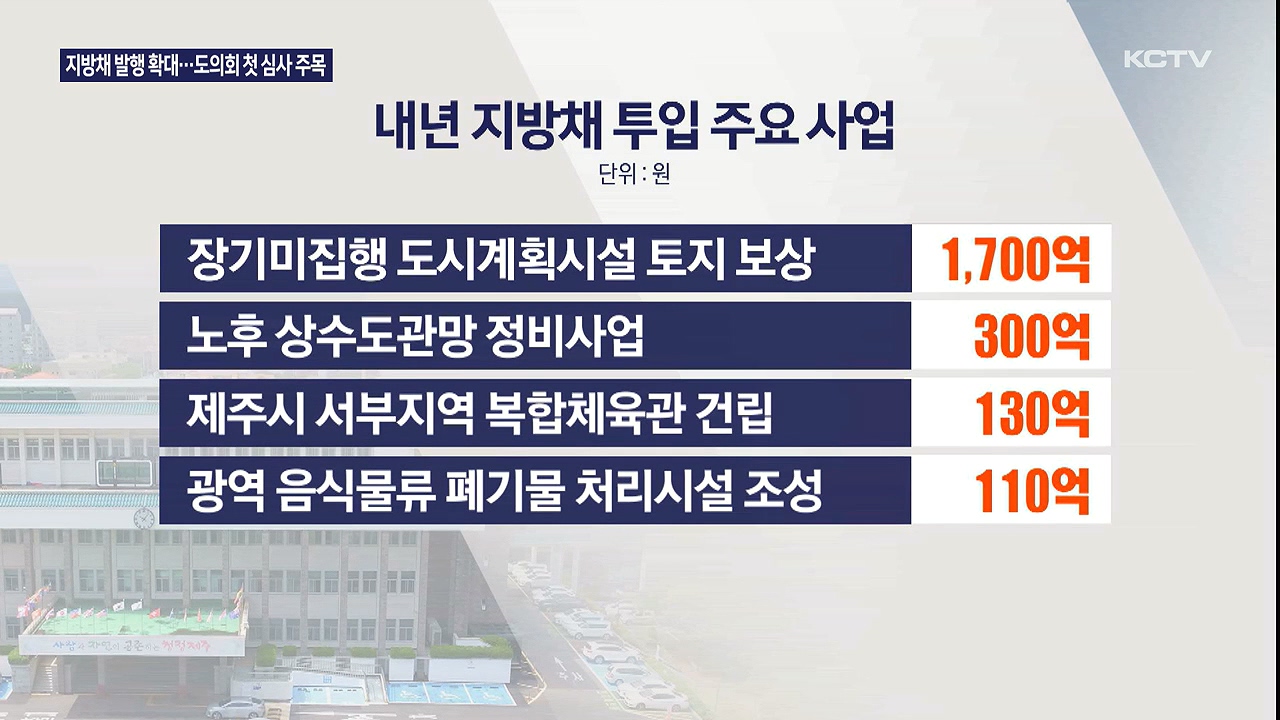 지방채 발행 확대…도의회 첫 심사 주목

KCTV

내년 지방채 투입 주요 사업

단위 : 원

| 장기미집행 도시계획시설 토지 보상 | 1,700억 |
|---|---|
| 노후 상수도관망 정비사업 | 300억 |
| 제주시 서부지역 복합체육관 건립 | 130억 |
| 광역 음식물류 폐기물 처리시설 조성 | 110억 |